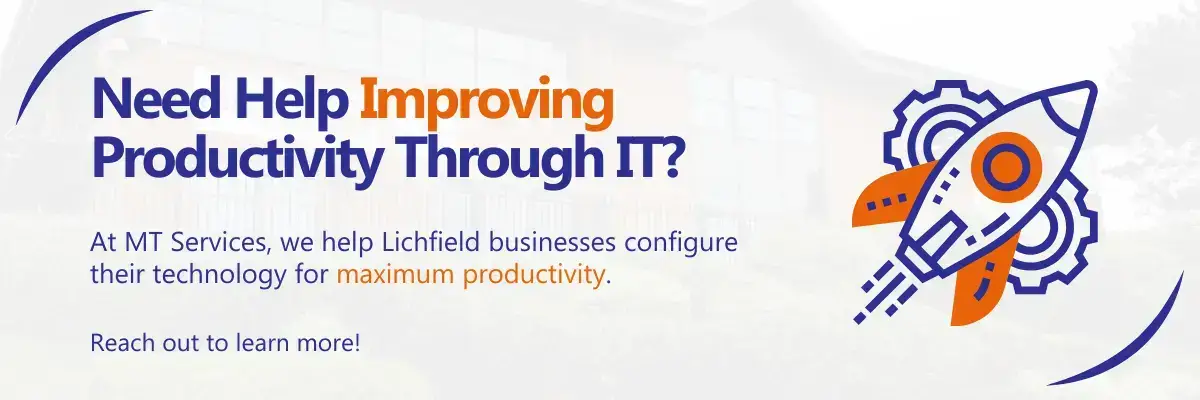 Need Help Improving Productivity Through IT?

At MT Services, we help Lichfield businesses configure their technology for maximum productivity.

Reach out to learn more!